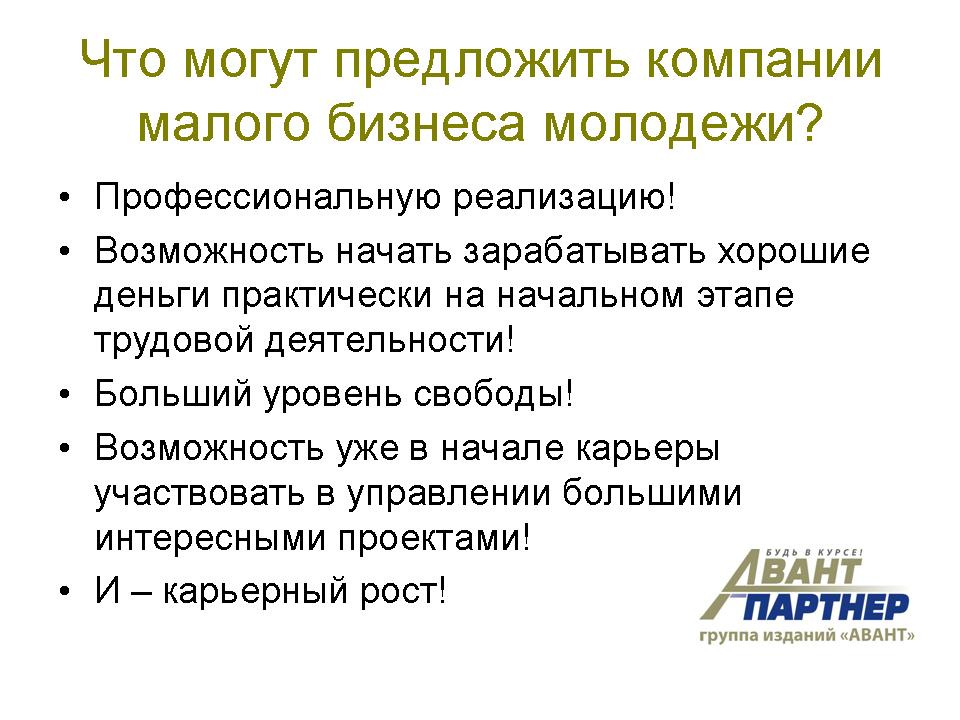 Что могут предложить компании малого бизнеса молодежи?

• Профессиональную реализацию!
• Возможность начать зарабатывать хорошие деньги практически на начальном этапе трудовой деятельности!
• Больший уровень свободы!
• Возможность уже в начале карьеры участвовать в управлении большими интересными проектами!
• И – карьерный рост!

БУДЬ В КУРСЕ!
АВАНТ
ПАРТНЕР
группа изданий «АВАНТ»